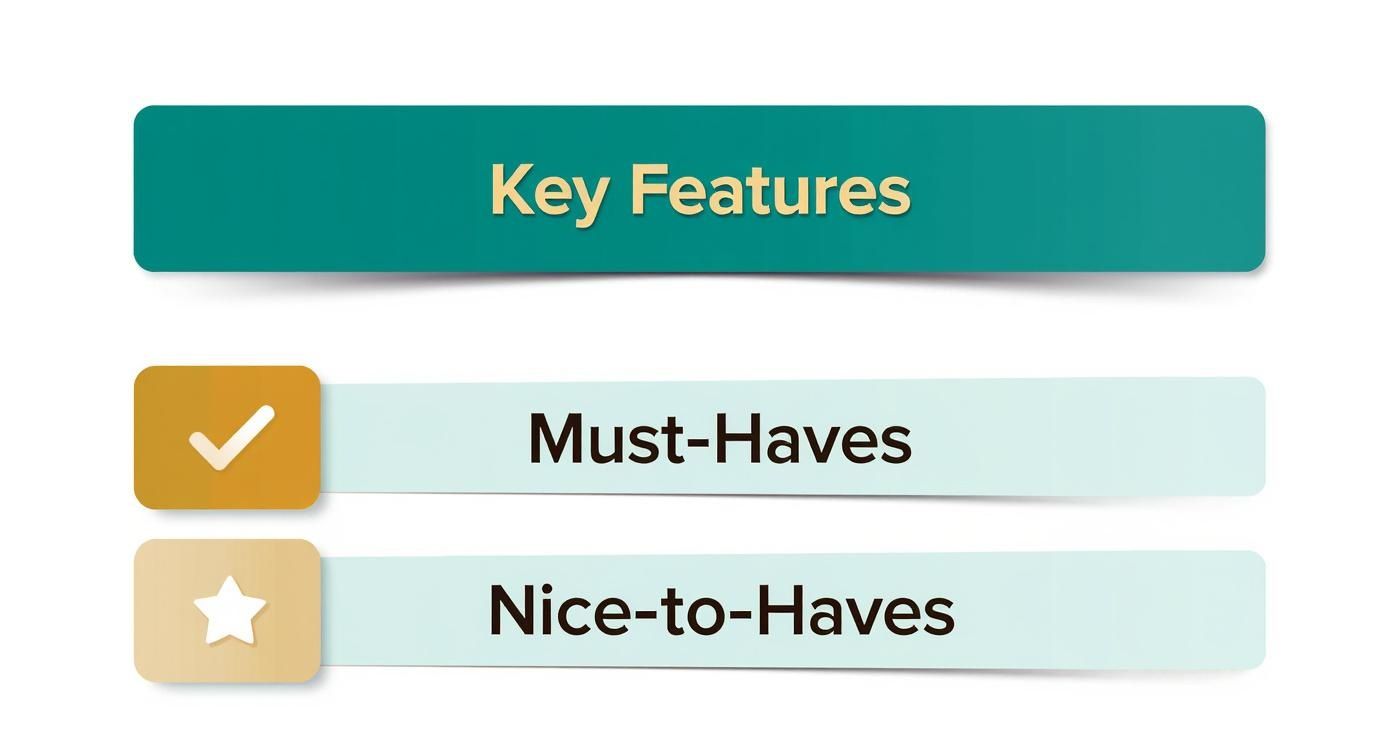 Key Features

Must-Haves

Nice-to-Haves